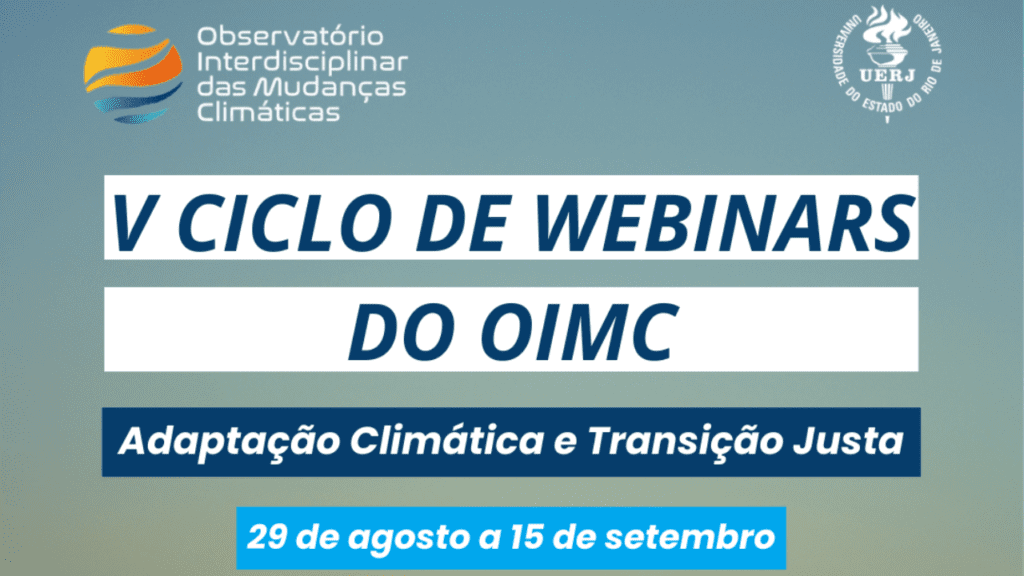 Observatório Interdisciplinar das Mudanças Climáticas

UNIVERSIDADE DO ESTADO DO RIO DE JANEIRO
UERJ

V CICLO DE WEBINARS DO OIMC

Adaptação Climática e Transição Justa

29 de agosto a 15 de setembro